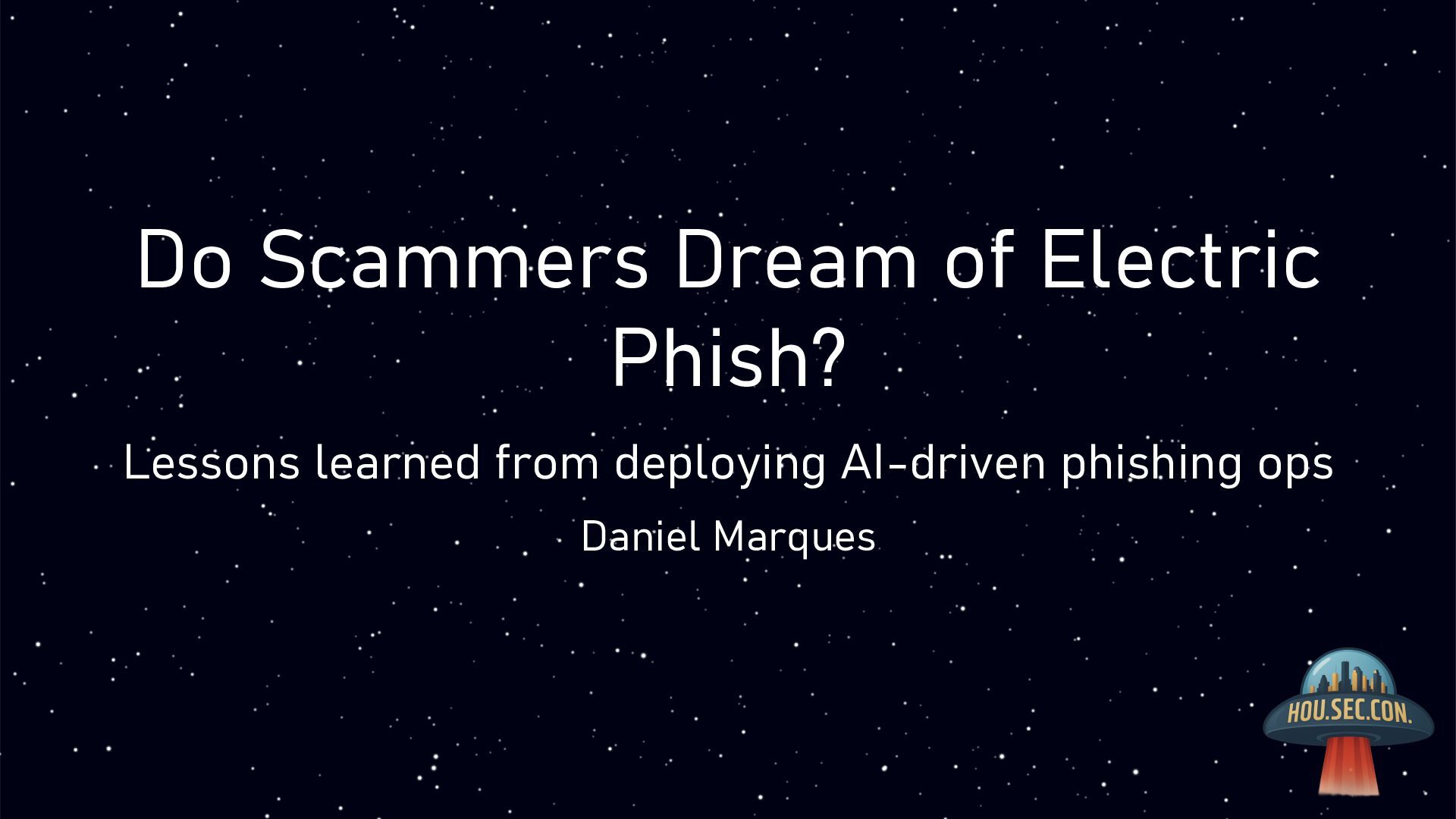 Do Scammers Dream of Electric Phish?

Lessons learned from deploying AI-driven phishing ops

Daniel Marques

HOU.SEC.CON.